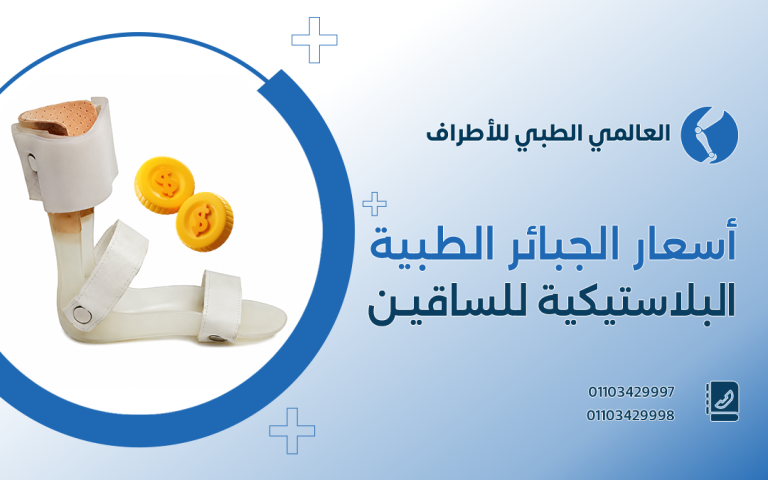 العالمي الطبي للأطراف

أسعار الجبائر الطبية البلاستيكية للساقين

01103429997
01103429998